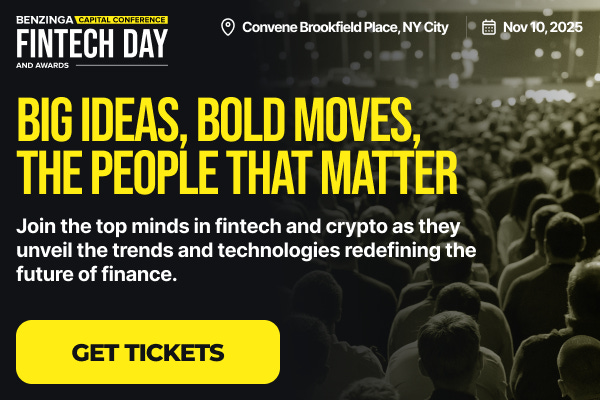 BENZINGA CAPITAL CONFERENCE
FINTECH DAY
AND AWARDS

Convene Brookfield Place, NY City

Nov 10, 2025

BIG IDEAS, BOLD MOVES, THE PEOPLE THAT MATTER

Join the top minds in fintech and crypto as they unveil the trends and technologies redefining the future of finance.

GET TICKETS